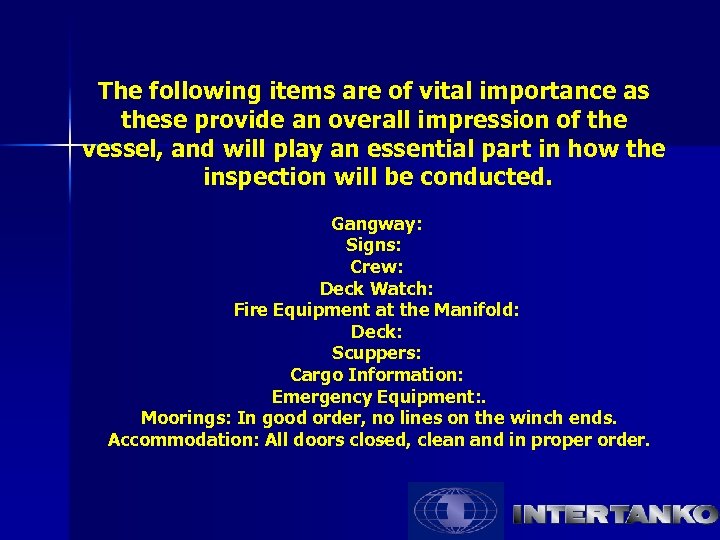 The following items are of vital importance as these provide an overall impression of the vessel, and will play an essential part in how the inspection will be conducted.

Gangway:
Signs:
Crew:
Deck Watch:
Fire Equipment at the Manifold:
Deck:
Scuppers:
Cargo Information:
Emergency Equipment:.
Moorings: In good order, no lines on the winch ends.
Accommodation: All doors closed, clean and in proper order.

INTERTANKO